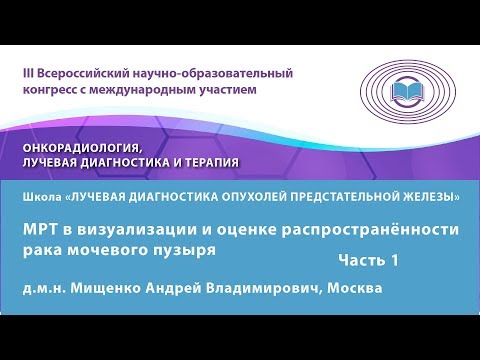 III Всероссийский научно-образовательный конгресс с международным участием

ОНКОРАДИОЛОГИЯ,
ЛУЧЕВАЯ ДИАГНОСТИКА И ТЕРАПИЯ

Школа «ЛУЧЕВАЯ ДИАГНОСТИКА ОПУХОЛЕЙ ПРЕДСТАТЕЛЬНОЙ ЖЕЛЕЗЫ»

МРТ в визуализации и оценке распространённости рака мочевого пузыря

Часть 1

д.м.н. Мищенко Андрей Владимирович, Москва